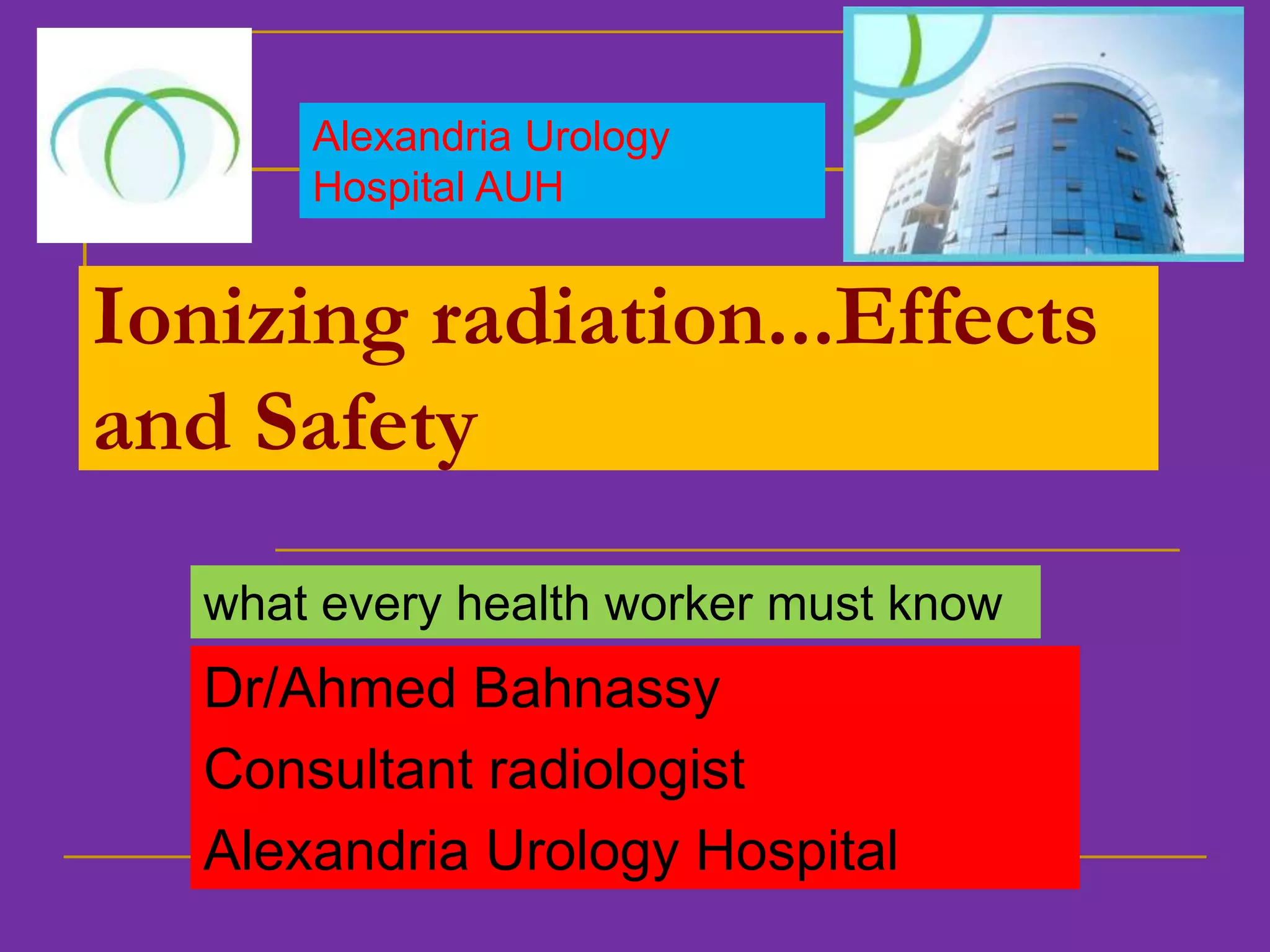 Alexandria Urology Hospital AUH

Ionizing radiation…Effects and Safety

what every health worker must know

Dr/Ahmed Bahnassy
Consultant radiologist
Alexandria Urology Hospital